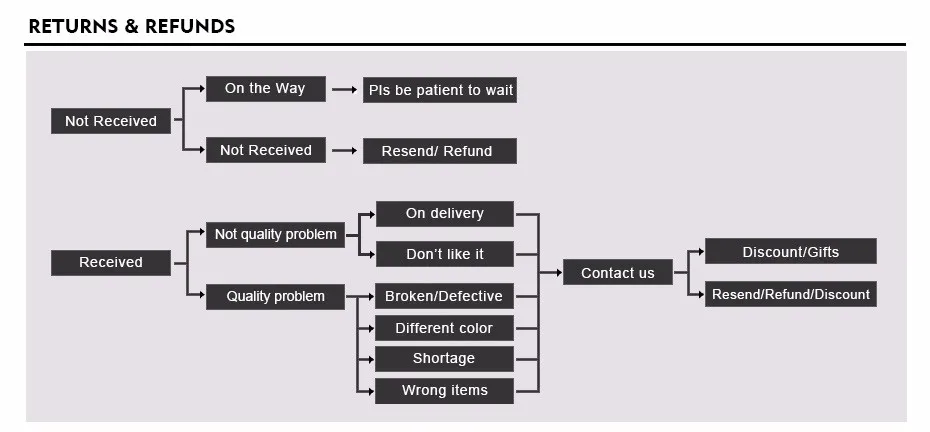 RETURNS & REFUNDS

Not Received

On the Way

Pls be patient to wait

Not Received

Resend/ Refund

Received

Not quality problem

On delivery

Don't like it

Quality problem

Broken/Defective

Different color

Shortage

Wrong items

Contact us

Discount/Gifts

Resend/Refund/Discount